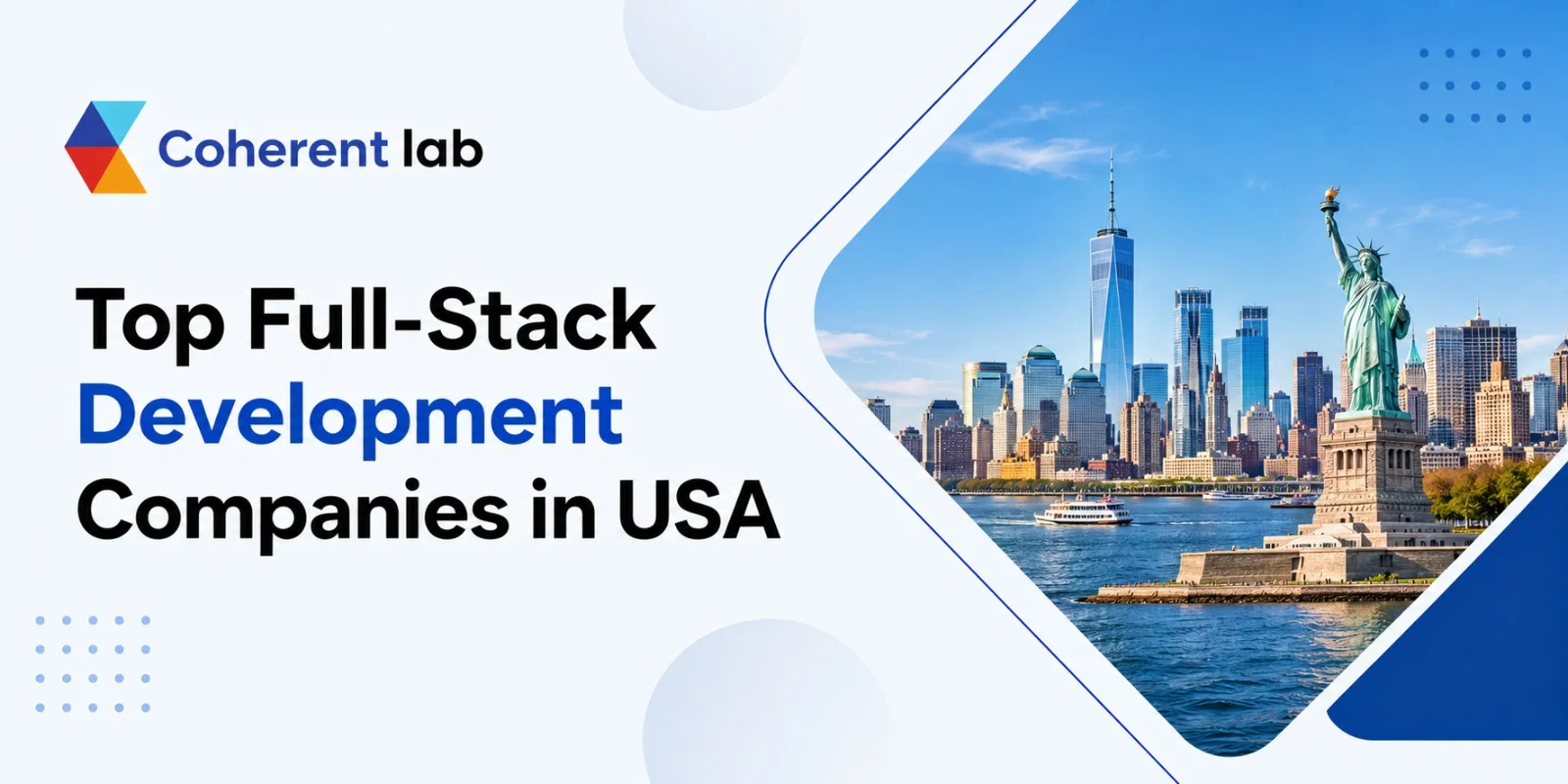 Coherent lab

Top Full-Stack Development Companies in USA